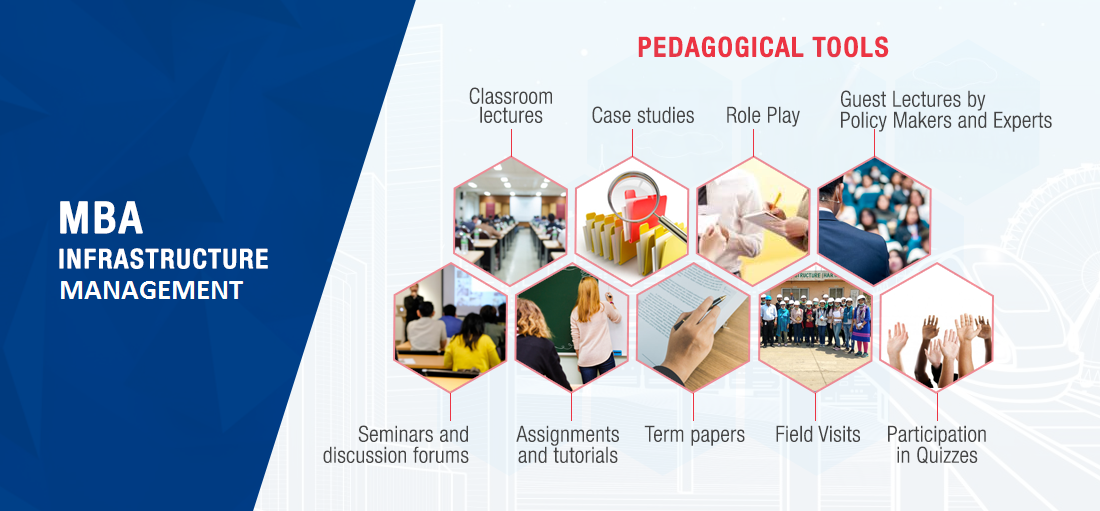 MBA
INFRASTRUCTURE
MANAGEMENT

PEDAGOGICAL TOOLS

Classroom lectures

Case studies

Role Play

Guest Lectures by Policy Makers and Experts

Seminars and discussion forums

Assignments and tutorials

Term papers

Field Visits

Participation in Quizzes